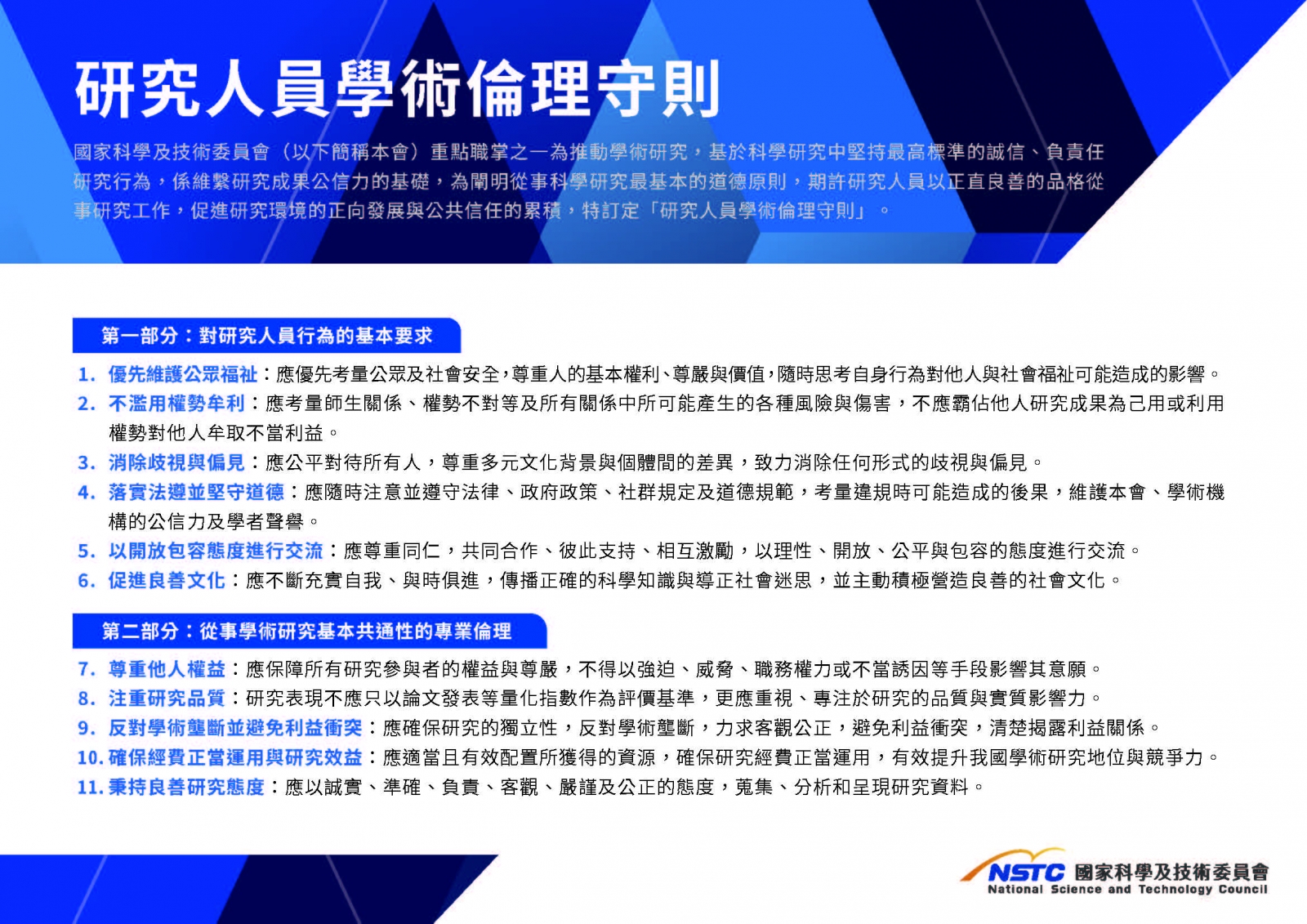 研究人員學術倫理守則

國家科學及技術委員會（以下簡稱本會）重點職掌之一為推動學術研究，基於科學研究中堅持最高標準的誠信、負責任研究行為，係維繫研究成果公信力的基礎，為闡明從事科學研究最基本的道德原則，期許研究人員以正直良善的品格從事研究工作，促進研究環境的正向發展與公共信任的累積，特訂定「研究人員學術倫理守則」。

第一部分：對研究人員行為的基本要求

1. 優先維護公眾福祉：應優先考量公眾及社會安全，尊重人的基本權利、尊嚴與價值，隨時思考自身行為對他人與社會福祉可能造成的影響。
2. 不濫用權勢牟利：應考量師生關係、權勢不對等及所有關係中所可能產生的各種風險與傷害，不應霸佔他人研究成果為己用或利用權勢對他人牟取不當利益。
3. 消除歧視與偏見：應公平對待所有人，尊重多元文化背景與個體間的差異，致力消除任何形式的歧視與偏見。
4. 落實法遵並堅守道德：應隨時注意並遵守法律、政府政策、社群規定及道德規範，考量違規時可能造成的後果，維護本會、學術機構的公信力及學者聲譽。
5. 以開放包容態度進行交流：應尊重同仁，共同合作、彼此支持、相互激勵，以理性、開放、公平與包容的態度進行交流。
6. 促進良善文化：應不斷充實自我、與時俱進，傳播正確的科學知識與導正社會迷思，並主動積極營造良善的社會文化。

第二部分：從事學術研究基本共通性的專業倫理

7. 尊重他人權益：應保障所有研究參與者的權益與尊嚴，不得以強迫、威脅、職務權力或不當誘因等手段影響其意願。
8. 注重研究品質：研究表現不應只以論文發表等量化指數作為評價基準，更應重視、專注於研究的品質與實質影響力。
9. 反對學術壟斷並避免利益衝突：應確保研究的獨立性，反對學術壟斷，力求客觀公正，避免利益衝突，清楚揭露利益關係。
10. 確保經費正當運用與研究效益：應適當且有效配置所獲得的資源，確保研究經費正當運用，有效提升我國學術研究地位與競爭力。
11. 秉持良善研究態度：應以誠實、準確、負責、客觀、嚴謹及公正的態度，蒐集、分析和呈現研究資料。

NSTC 國家科學及技術委員會
National Science and Technology Council